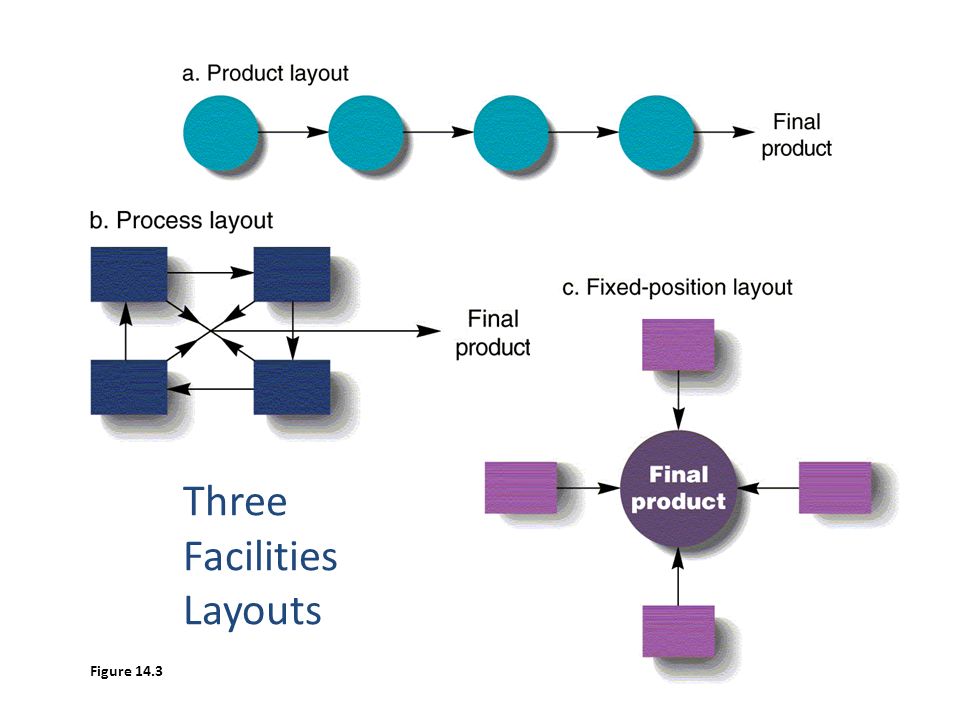 a. Product layout

Final product

b. Process layout

Final product

c. Fixed-position layout

Final product

Three Facilities Layouts

Figure 14.3